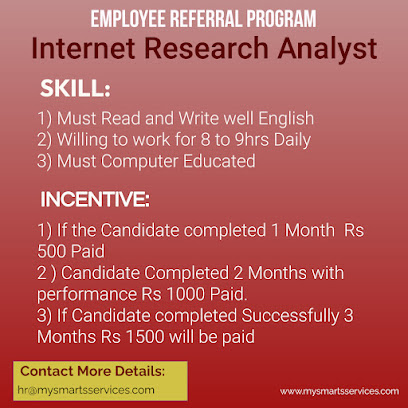 EMPLOYEE REFERRAL PROGRAM
Internet Research Analyst

SKILL:

1) Must Read and Write well English
2) Willing to work for 8 to 9hrs Daily
3) Must Computer Educated

INCENTIVE:

1) If the Candidate completed 1 Month Rs 500 Paid
2 ) Candidate Completed 2 Months with performance Rs 1000 Paid.
3) If Candidate completed Successfully 3 Months Rs 1500 will be paid

Contact More Details:
hr@mysmartsservices.com

www.mysmartsservices.com